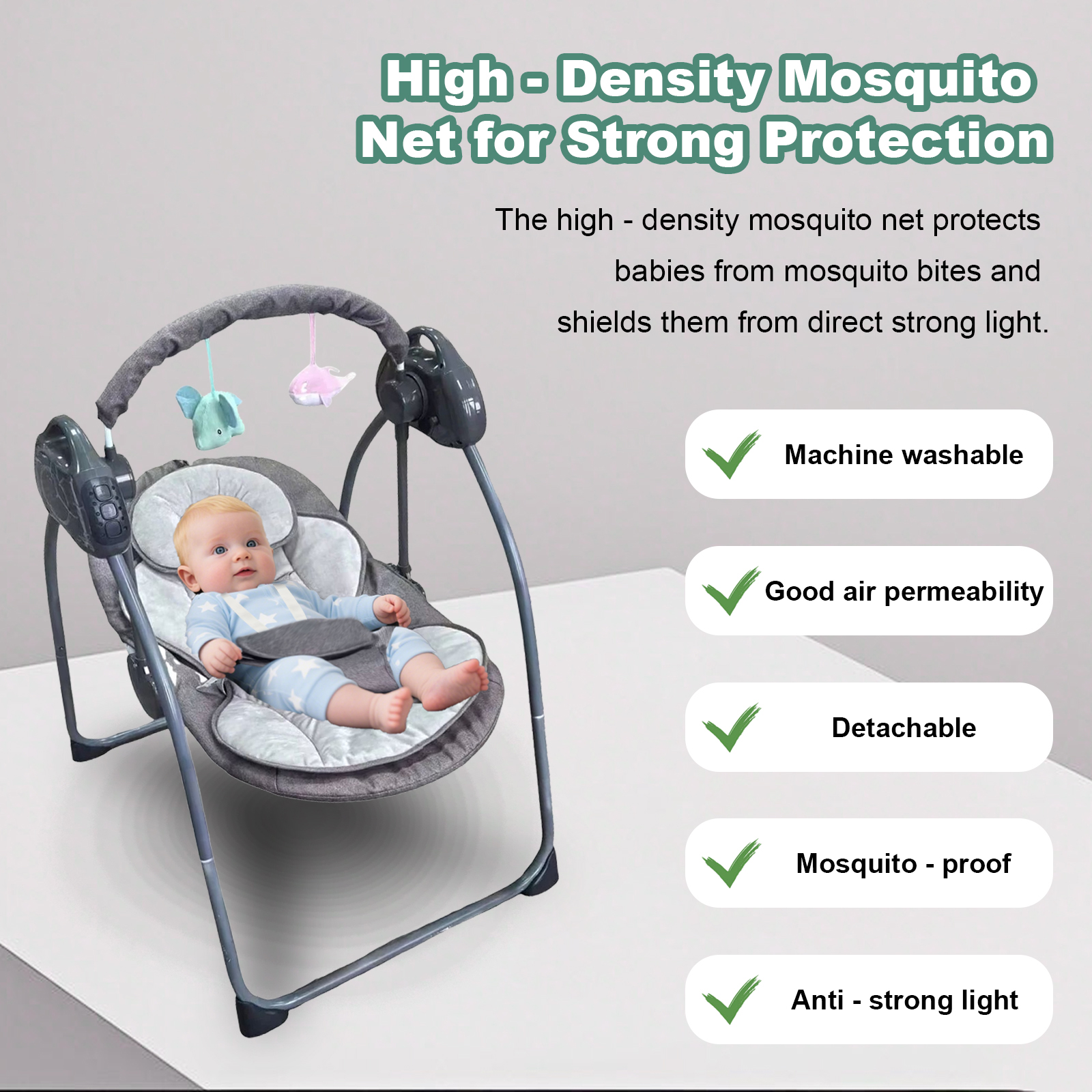 High - Density Mosquito Net for Strong Protection

The high - density mosquito net protects babies from mosquito bites and shields them from direct strong light.

Machine washable

Good air permeability

Detachable

Mosquito - proof

Anti - strong light